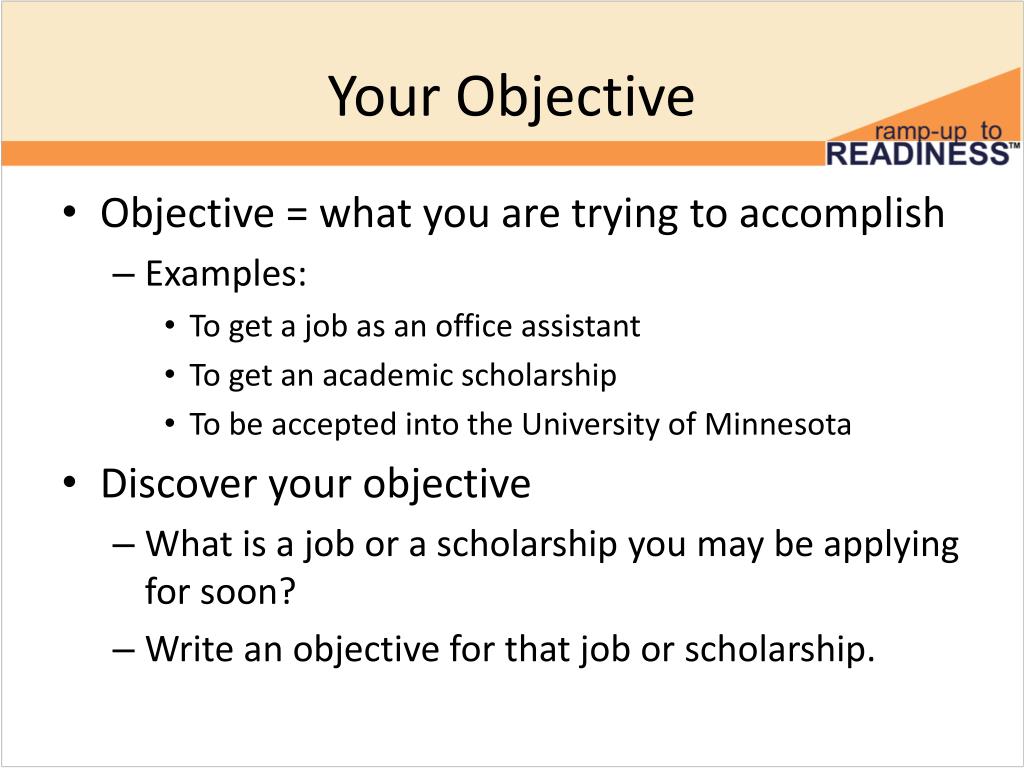 Your Objective

ramp-up to READINESS™

• Objective = what you are trying to accomplish
– Examples:
• To get a job as an office assistant
• To get an academic scholarship
• To be accepted into the University of Minnesota
• Discover your objective
– What is a job or a scholarship you may be applying for soon?
– Write an objective for that job or scholarship.